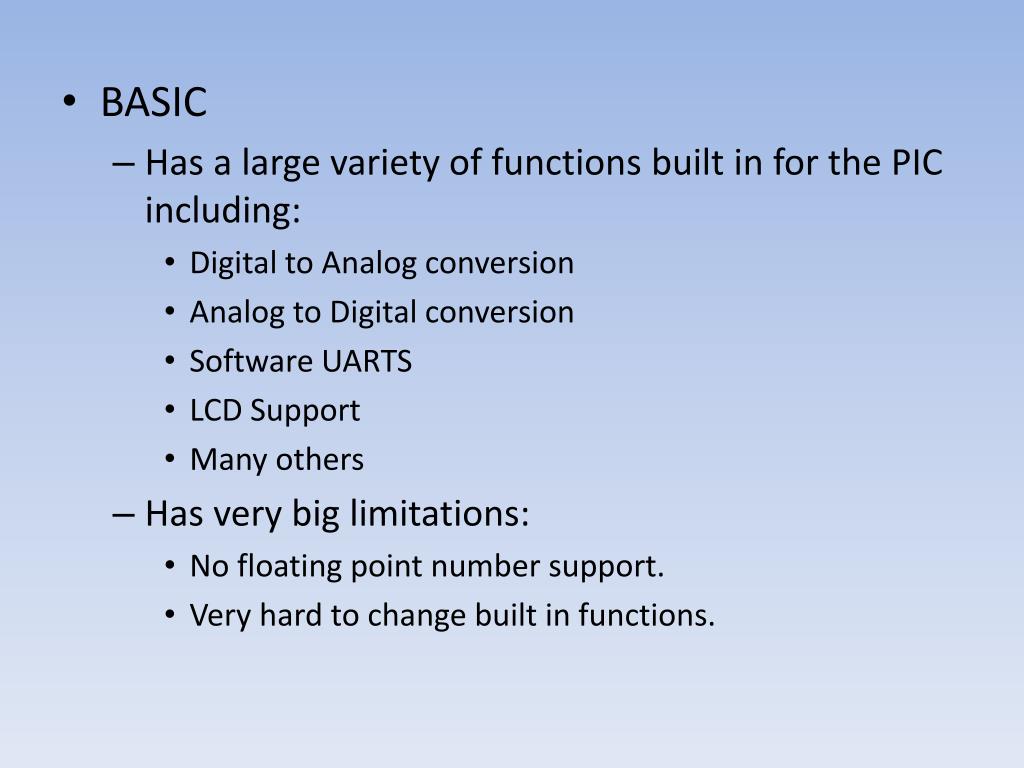 • BASIC
– Has a large variety of functions built in for the PIC including:
• Digital to Analog conversion
• Analog to Digital conversion
• Software UARTS
• LCD Support
• Many others
– Has very big limitations:
• No floating point number support.
• Very hard to change built in functions.